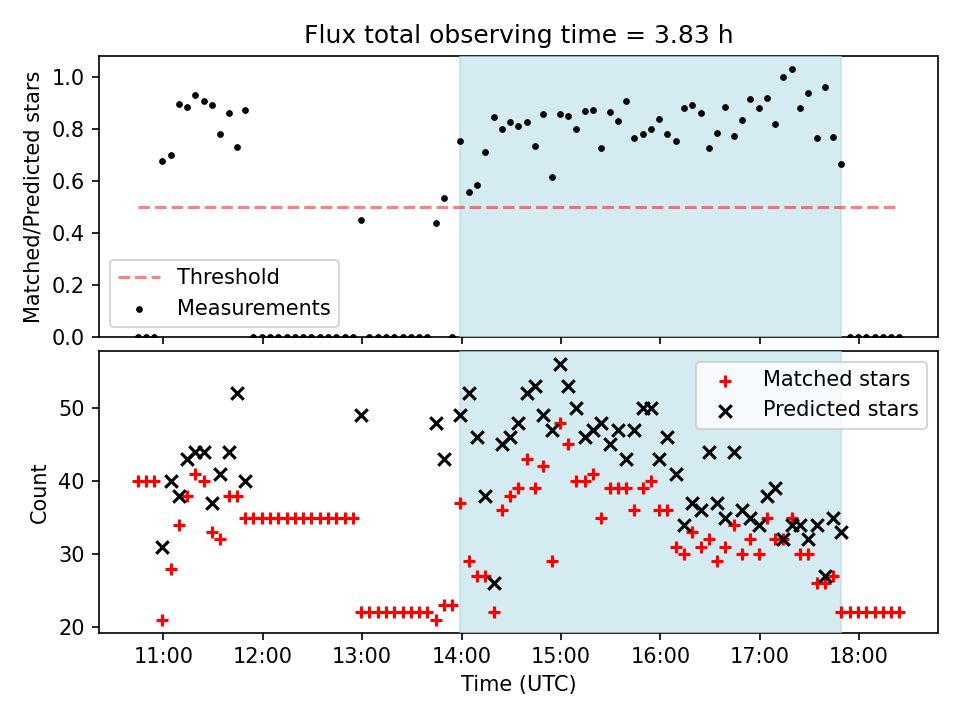 Flux total observing time = 3.83 h

Matched/Predicted stars

1.0
0.8
0.6
0.4
0.2
0.0

Threshold
Measurements

Count

50
40
30
20

Matched stars
Predicted stars

11:00
12:00
13:00
14:00
15:00
16:00
17:00
18:00

Time (UTC)